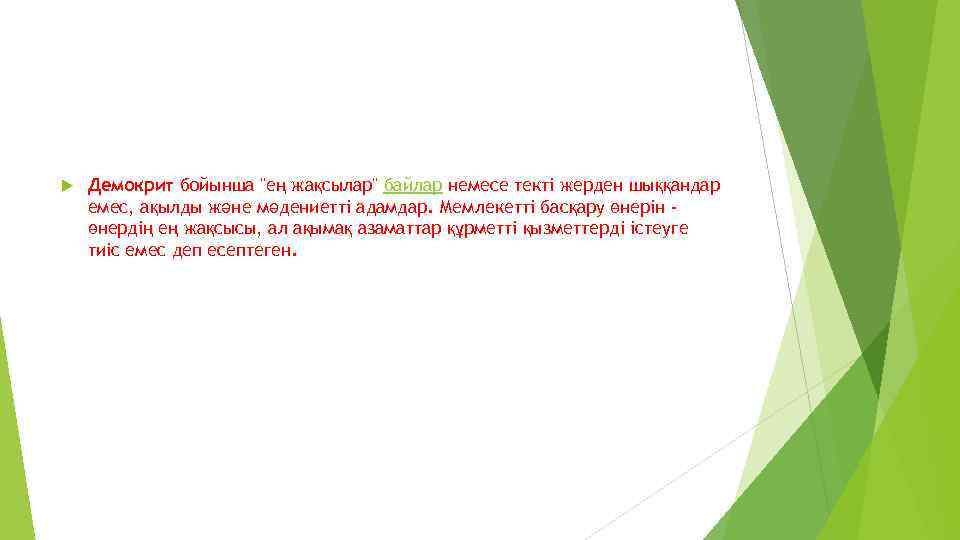 Демокрит бойынша "ең жақсылар" байлар немесе текті жерден шыққандар емес, ақылды және мәдениетті адамдар. Мемлекетті басқару өнерін - өнердің ең жақсысы, ал ақымақ азаматтар құрметті қызметтерді істеуге тиіс емес деп есептеген.